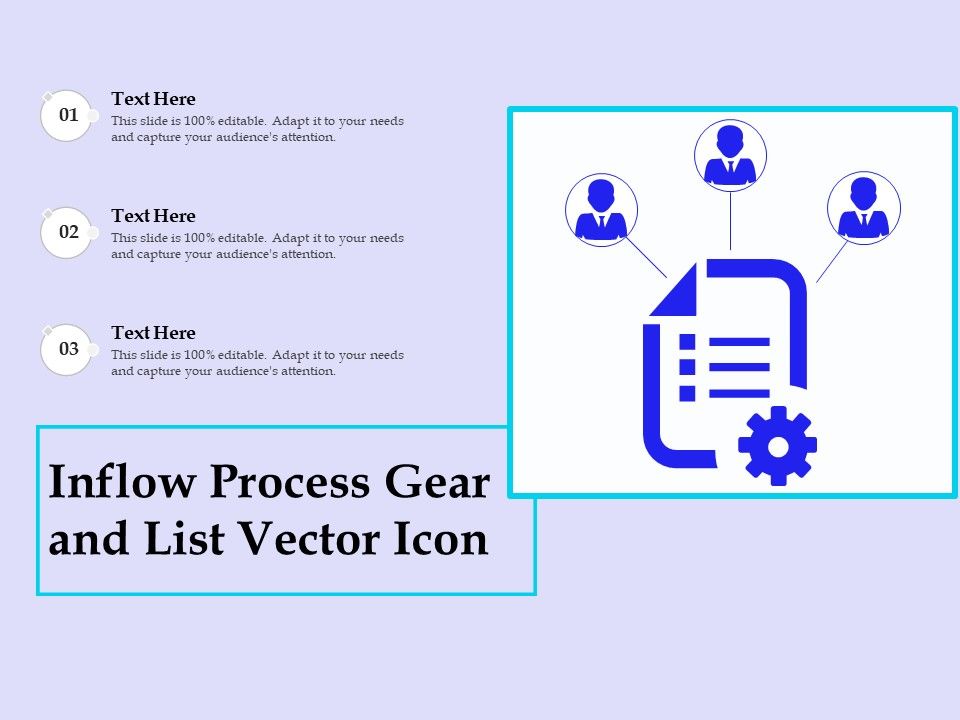 01
Text Here
This slide is 100% editable. Adapt it to your needs and capture your audience's attention.

02
Text Here
This slide is 100% editable. Adapt it to your needs and capture your audience's attention.

03
Text Here
This slide is 100% editable. Adapt it to your needs and capture your audience's attention.

Inflow Process Gear and List Vector Icon